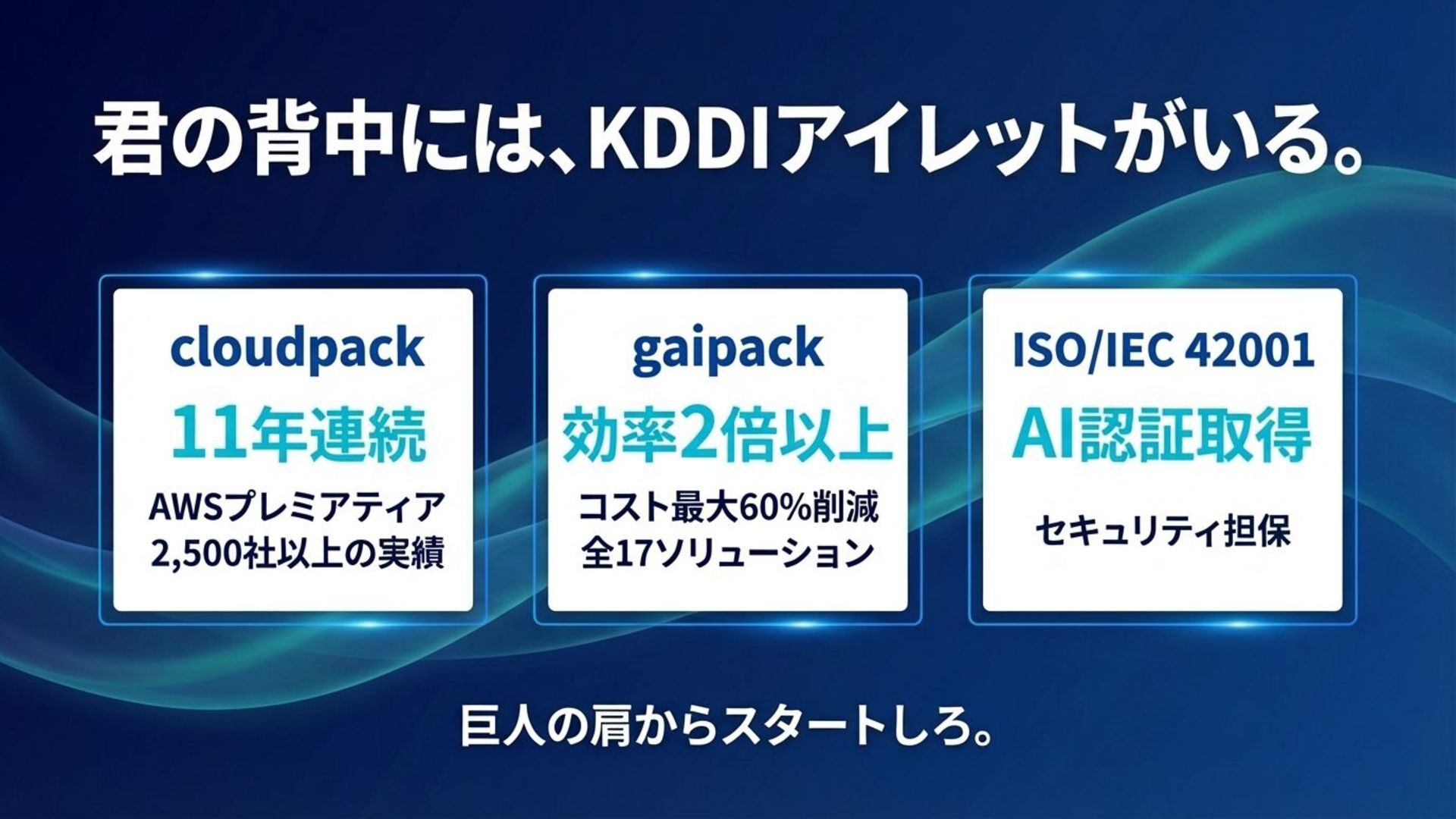 君の背中には、KDDIアイレットがいる。

cloudpack
11年連続
AWSプレミアティア
2,500社以上の実績

gaipack
効率2倍以上
コスト最大60%削減
全17ソリューション

ISO/IEC 42001
AI認証取得
セキュリティ担保

巨人の肩からスタートしろ。